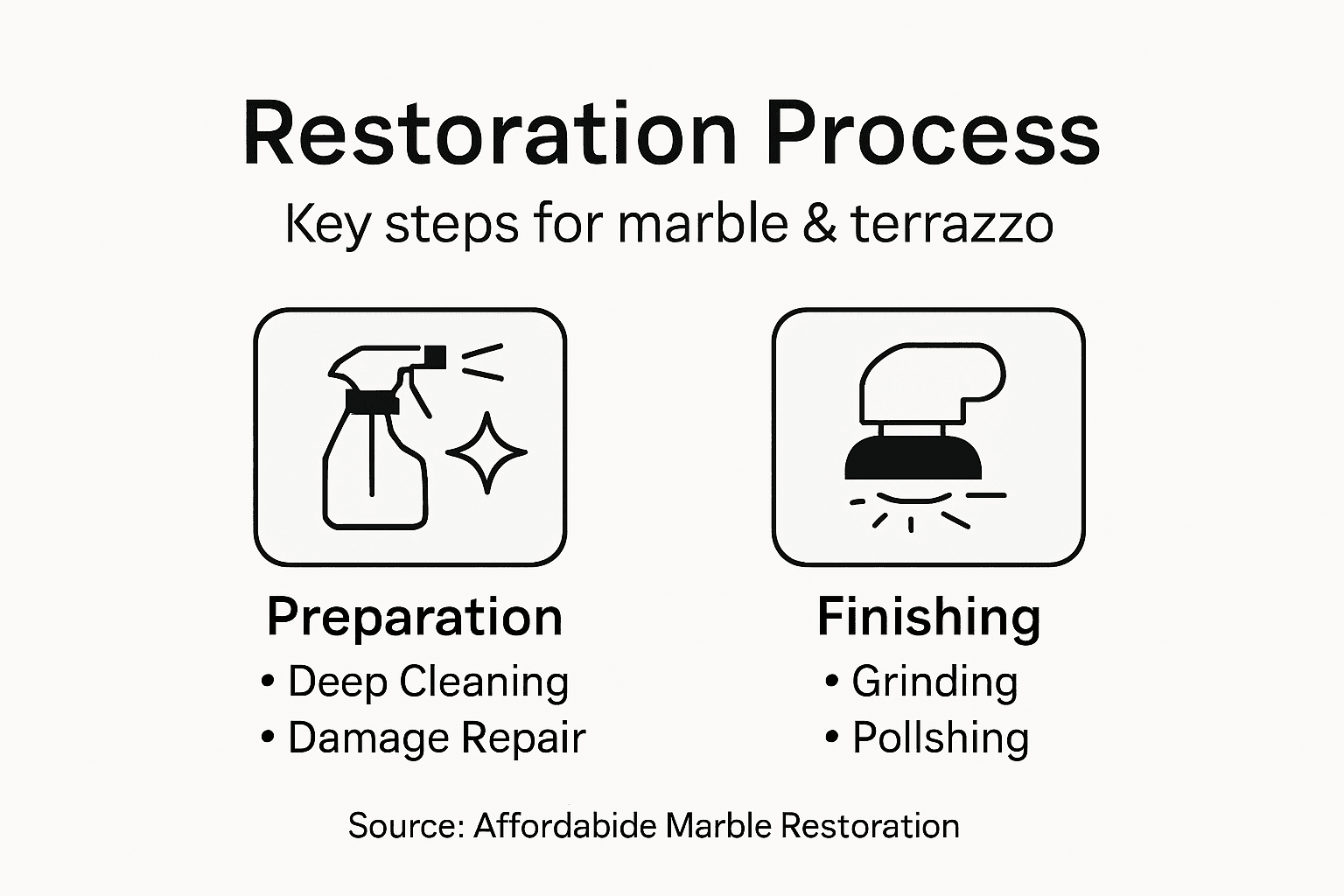 Restoration Process

Key steps for marble & terrazzo

Preparation
• Deep Cleaning
• Damage Repair

Finishing
• Grinding
• Pollshing

Source: Affordabide Marble Restoration